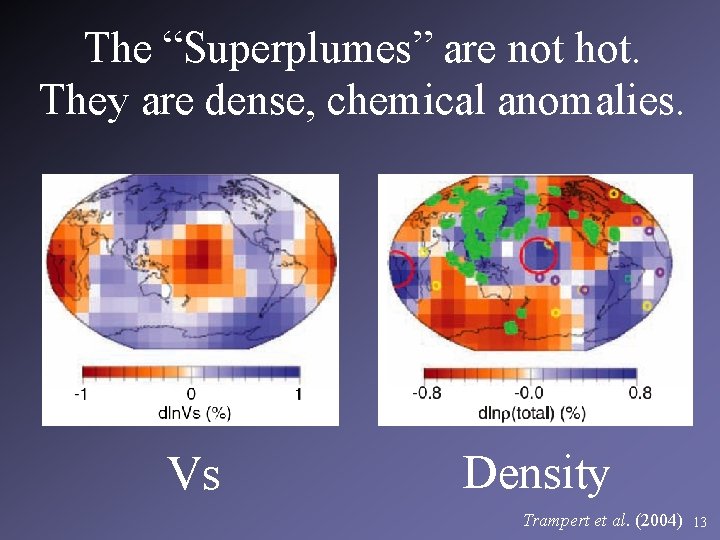 The “Superplumes” are not hot.
They are dense, chemical anomalies.

-1 0 1
dlnVs (%)

-0.8 -0.0 0.8
dlnρ(total) (%)

Vs

Density

Trampert et al. (2004) 13